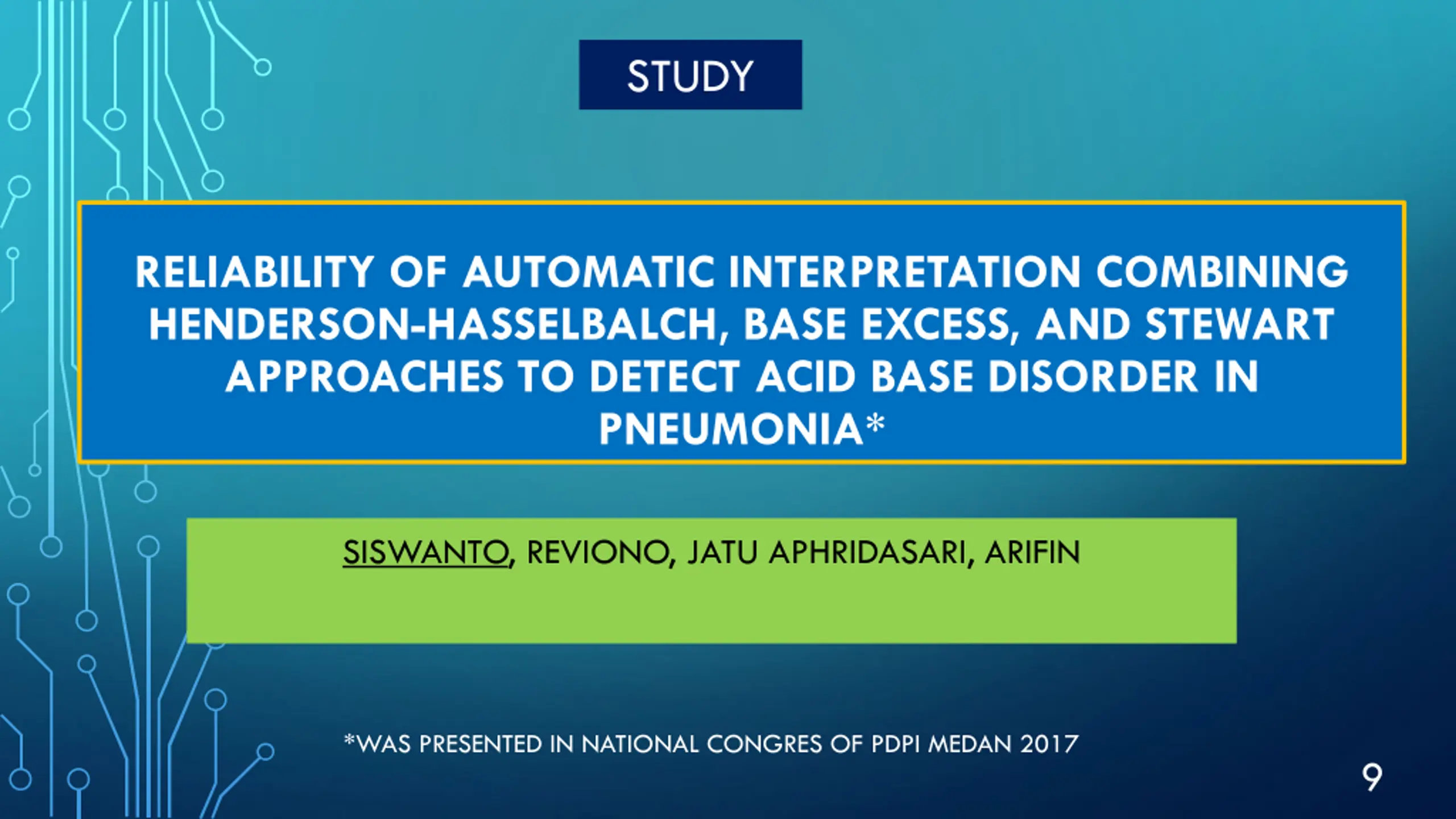 STUDY

RELIABILITY OF AUTOMATIC INTERPRETATION COMBINING HENDERSON-HASSELBALCH, BASE EXCESS, AND STEWART APPROACHES TO DETECT ACID BASE DISORDER IN PNEUMONIA*

SISWANTO, REVIONO, JATU APHRIDASARI, ARIFIN

*WAS PRESENTED IN NATIONAL CONGRES OF PDPI MEDAN 2017

9